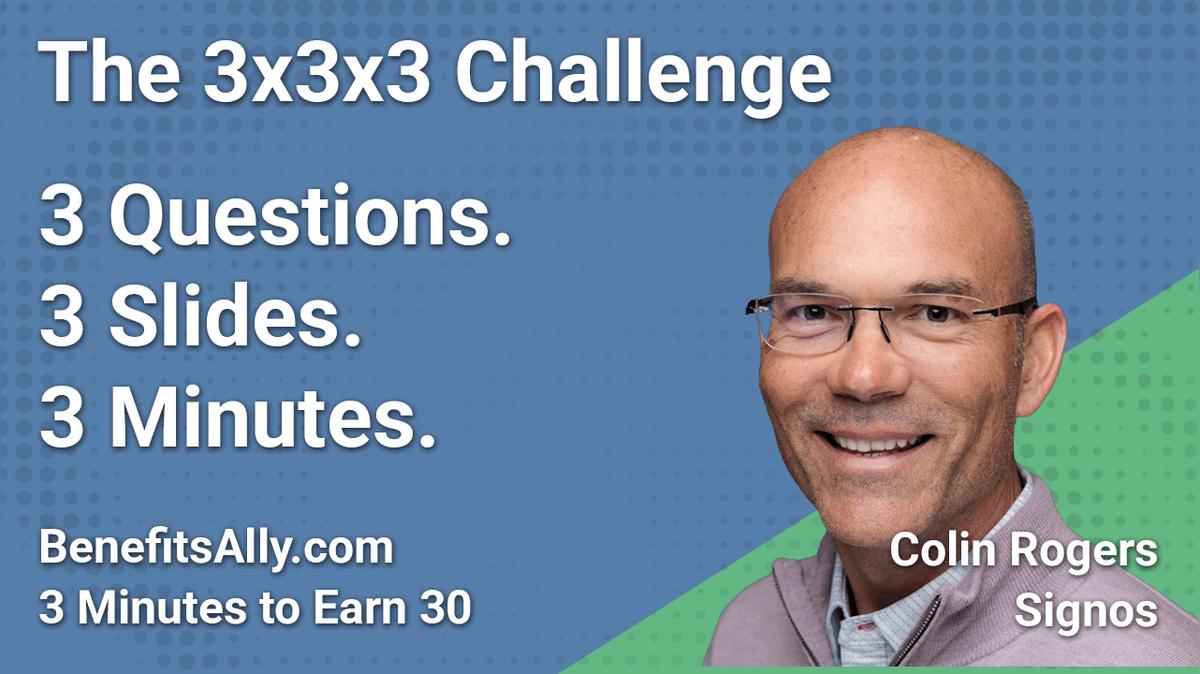 The 3x3x3 Challenge

3 Questions.
3 Slides.
3 Minutes.

BenefitsAlly.com
3 Minutes to Earn 30

Colin Rogers
Signos